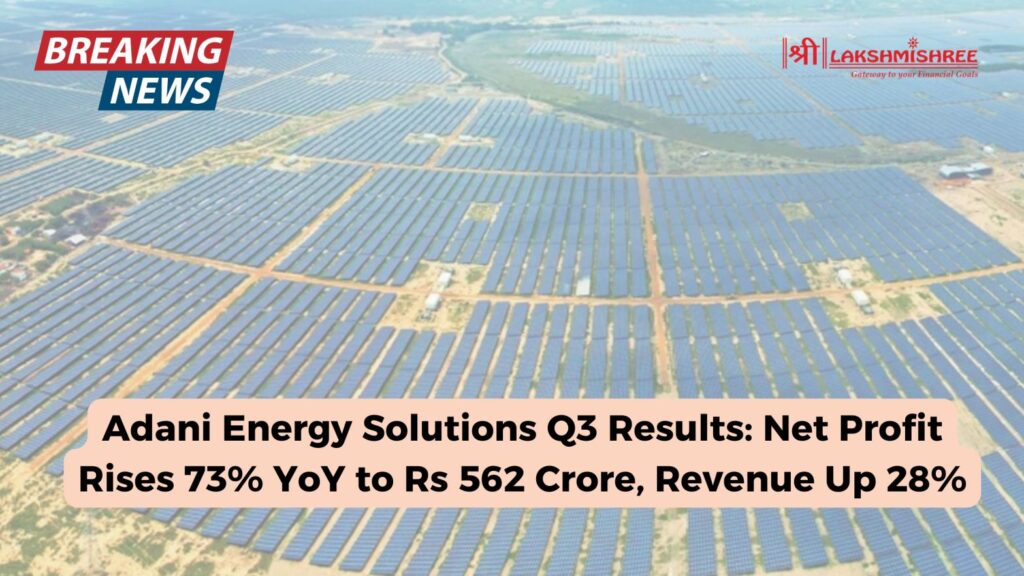 BREAKING NEWS

श्री LAKSHMISHREE
Gateway to your Financial Goals

Adani Energy Solutions Q3 Results: Net Profit Rises 73% YoY to Rs 562 Crore, Revenue Up 28%